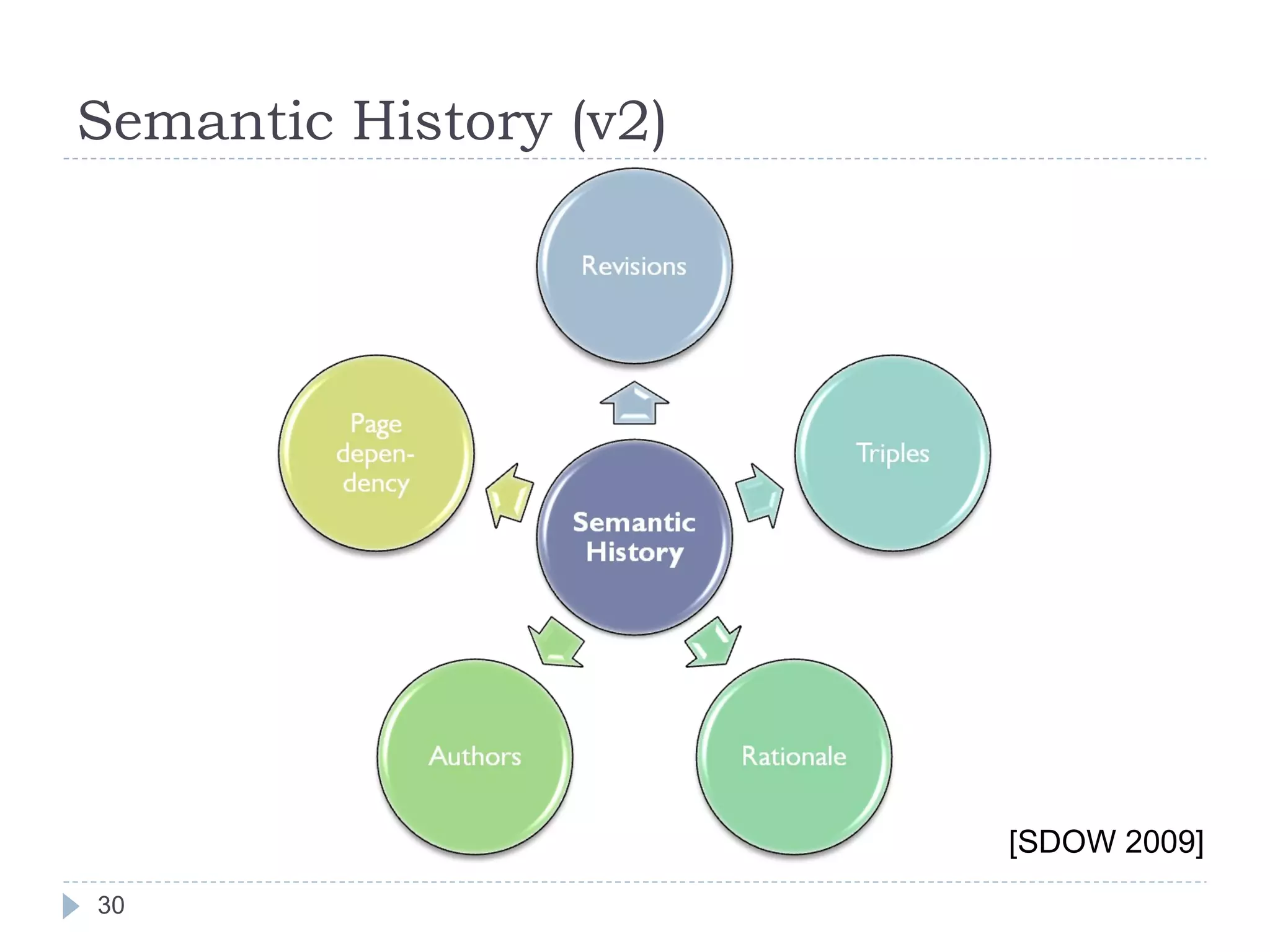 Semantic History (v2)

Revisions

Page dependency

Triples

Semantic History

Authors

Rationale

[SDOW 2009]

30